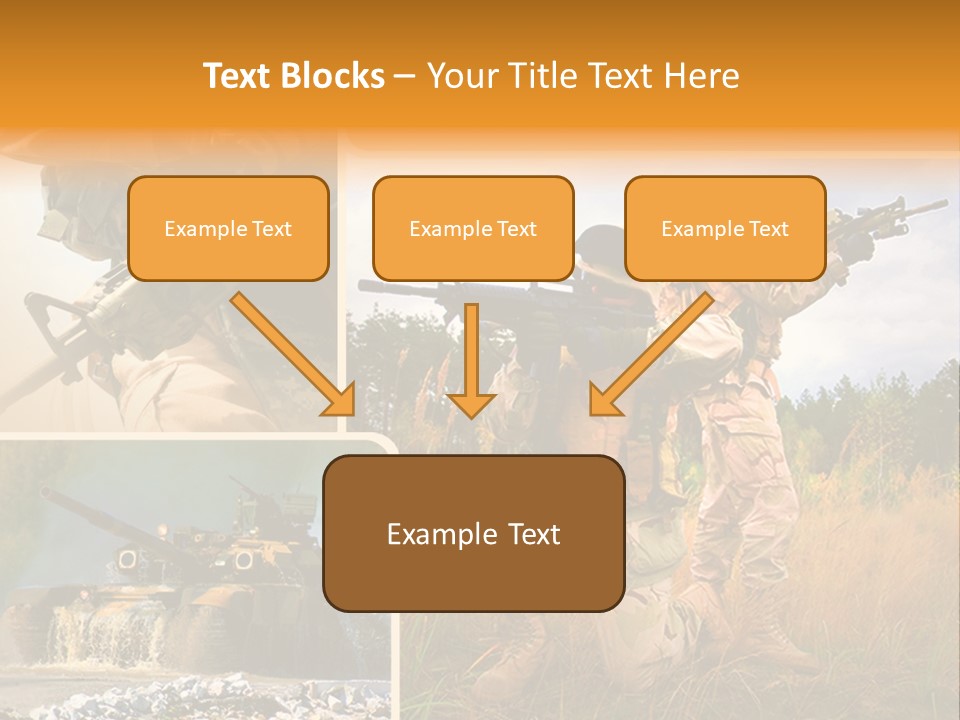 Text Blocks – Your Title Text Here

Example Text

Example Text

Example Text

Example Text